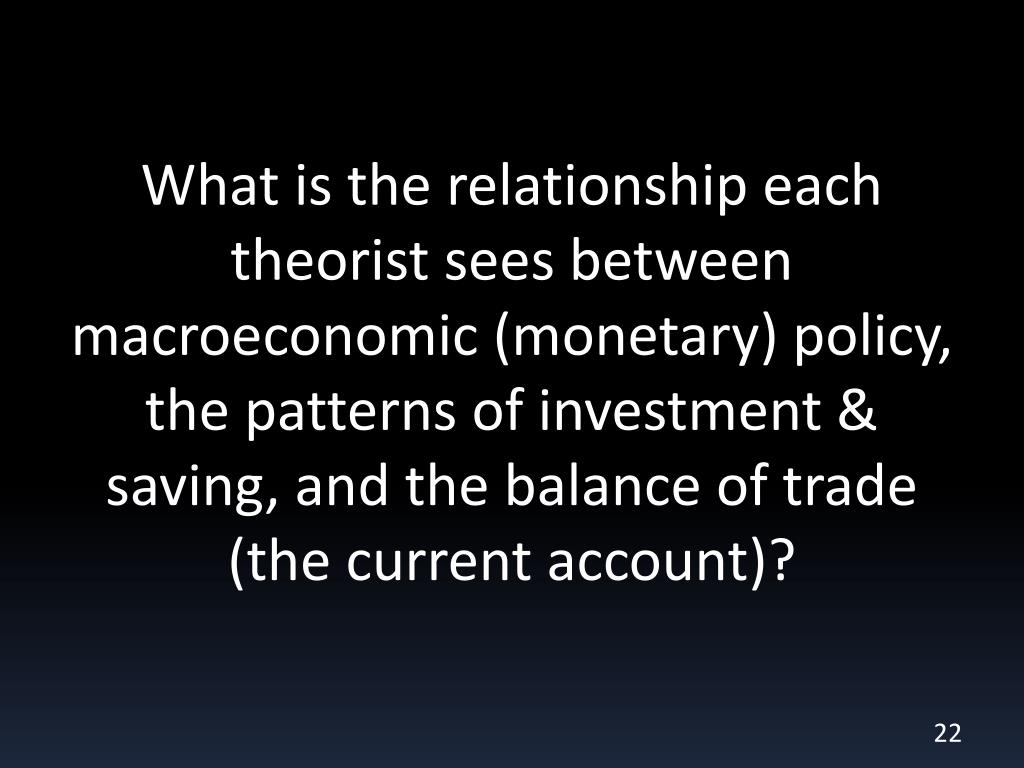 What is the relationship each theorist sees between macroeconomic (monetary) policy, the patterns of investment & saving, and the balance of trade (the current account)?

22